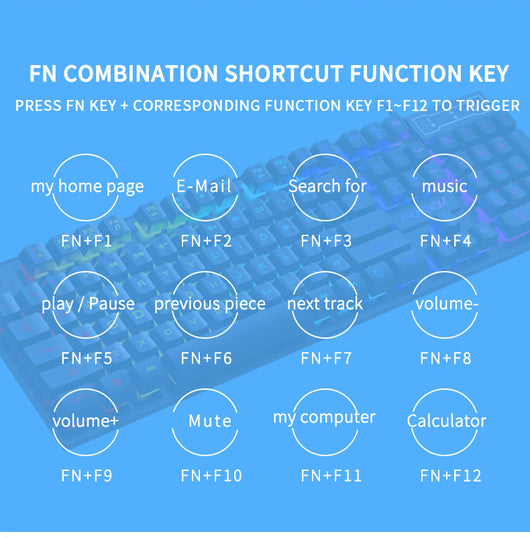 FN COMBINATION SHORTCUT FUNCTION KEY

PRESS FN KEY + CORRESPONDING FUNCTION KEY F1~F12 TO TRIGGER

my home page
FN+F1

E-Mail
FN+F2

Search for
FN+F3

music
FN+F4

play / Pause
FN+F5

previous piece
FN+F6

next track
FN+F7

volume-
FN+F8

volume+
FN+F9

Mute
FN+F10

my computer
FN+F11

Calculator
FN+F12